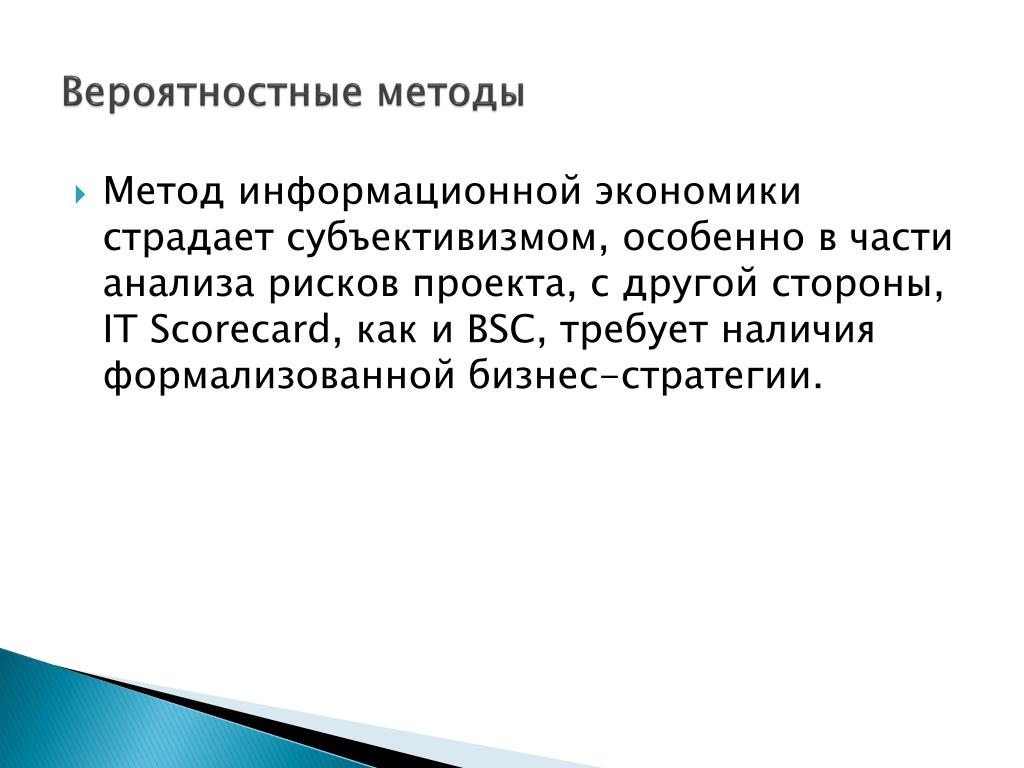 Вероятностные методы

Метод информационной экономики страдает субъективизмом, особенно в части анализа рисков проекта, с другой стороны, IT Scorecard, как и BSC, требует наличия формализованной бизнес-стратегии.